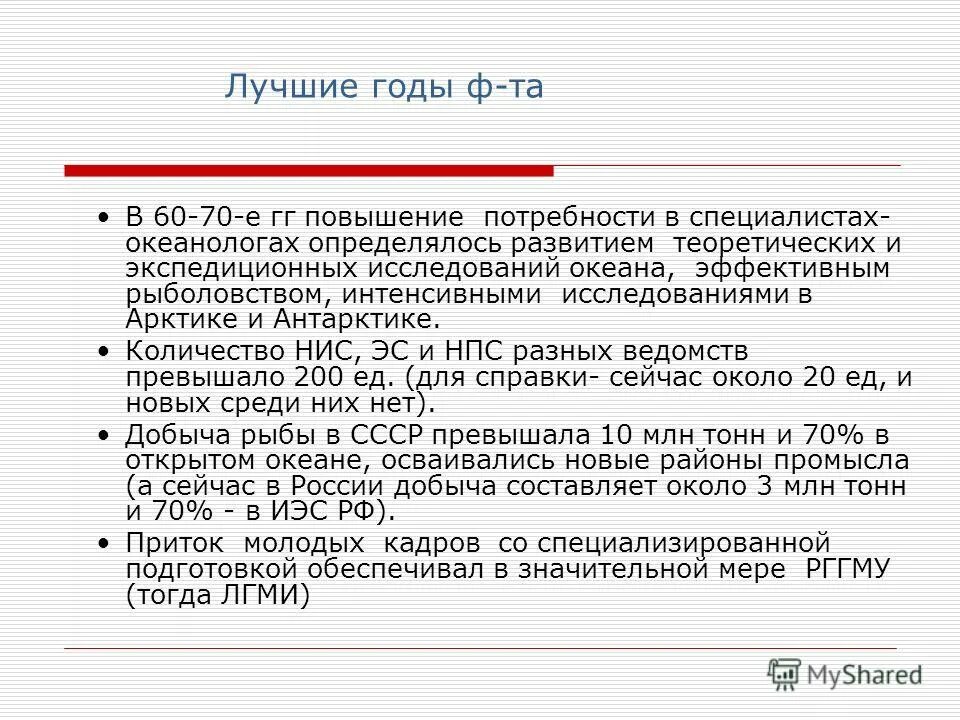 Лучшие годы ф-та

• В 60-70-е гг повышение потребности в специалистах-океанологах определялось развитием теоретических и экспедиционных исследований океана, эффективным рыболовством, интенсивными исследованиями в Арктике и Антарктике.

• Количество НИС, ЭС и НПС разных ведомств превышало 200 ед. (для справки- сейчас около 20 ед, и новых среди них нет).

• Добыча рыбы в СССР превышала 10 млн тонн и 70% в открытом океане, осваивались новые районы промысла (а сейчас в России добыча составляет около 3 млн тонн и 70% - в ИЭС РФ).

• Приток молодых кадров со специализированной подготовкой обеспечивал в значительной мере РГГМУ (тогда ЛГМИ)

MyShared